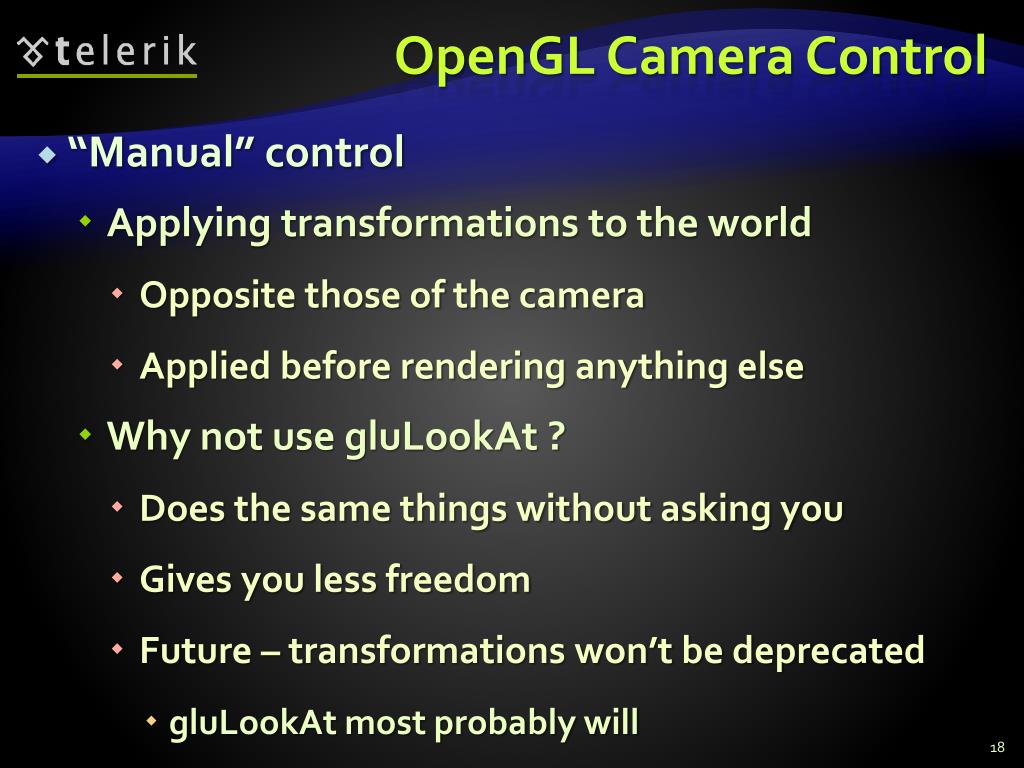 telerik

OpenGL Camera Control

“Manual” control

Applying transformations to the world

Opposite those of the camera

Applied before rendering anything else

Why not use gluLookAt ?

Does the same things without asking you

Gives you less freedom

Future – transformations won’t be deprecated

gluLookAt most probably will

18